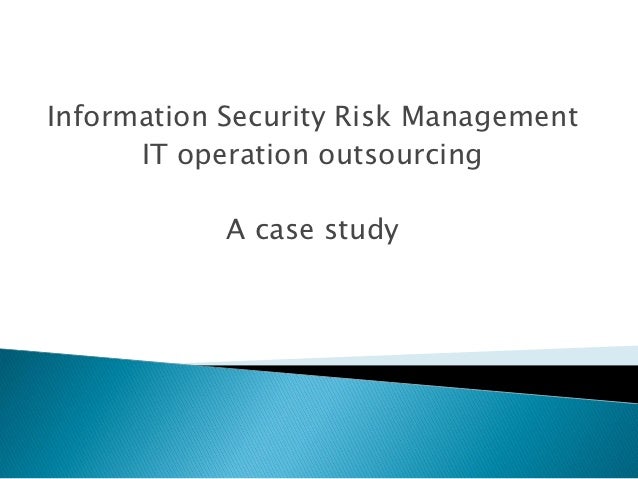 Information Security Risk Management
IT operation outsourcing

A case study